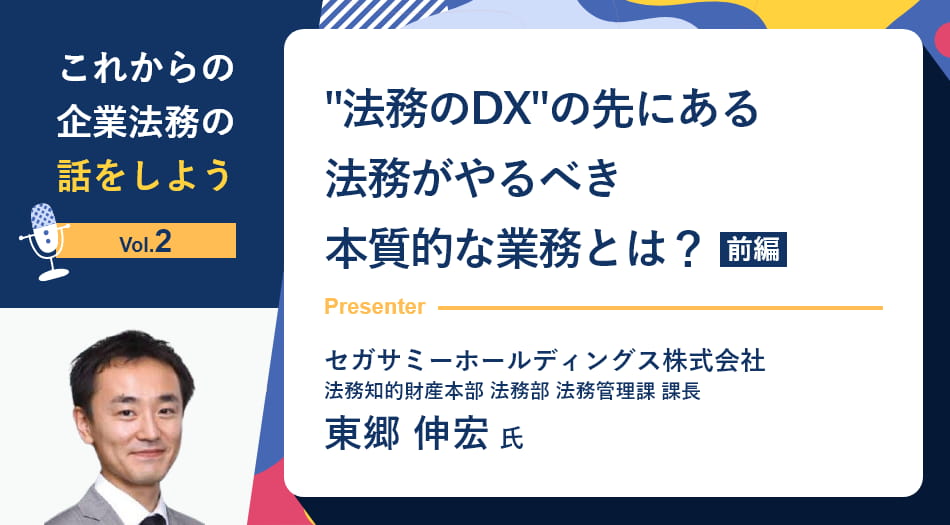 これからの
企業法務の
話をしよう

Vol.2

"法務のDX"の先にある
法務がやるべき
本質的な業務とは？ 前編

Presenter

セガサミーホールディングス株式会社
法務知的財産本部 法務部 法務管理課 課長
東郷 伸宏 氏